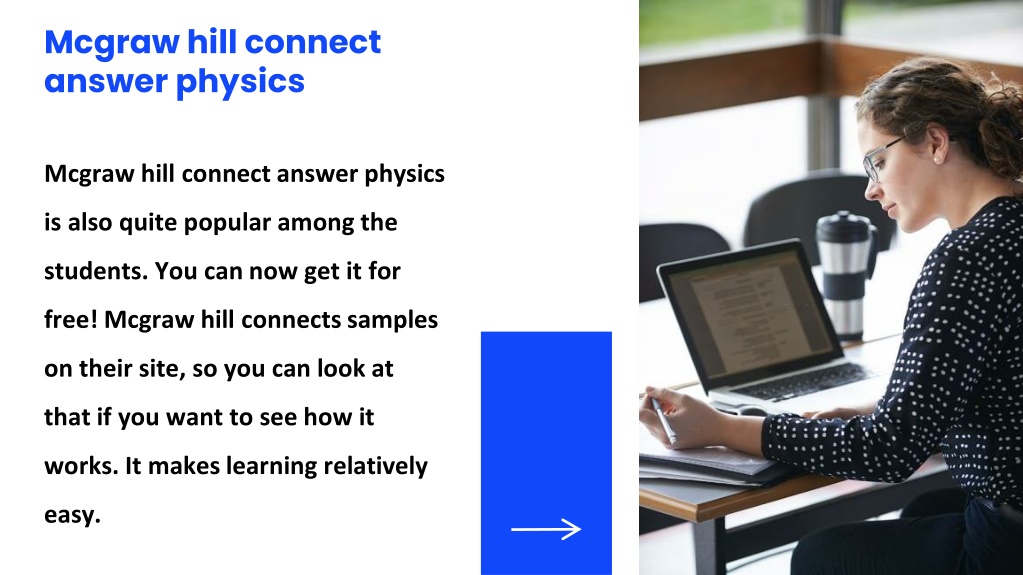 Mcgraw hill connect answer physics

Mcgraw hill connect answer physics is also quite popular among the students. You can now get it for free! Mcgraw hill connects samples on their site, so you can look at that if you want to see how it works. It makes learning relatively easy.